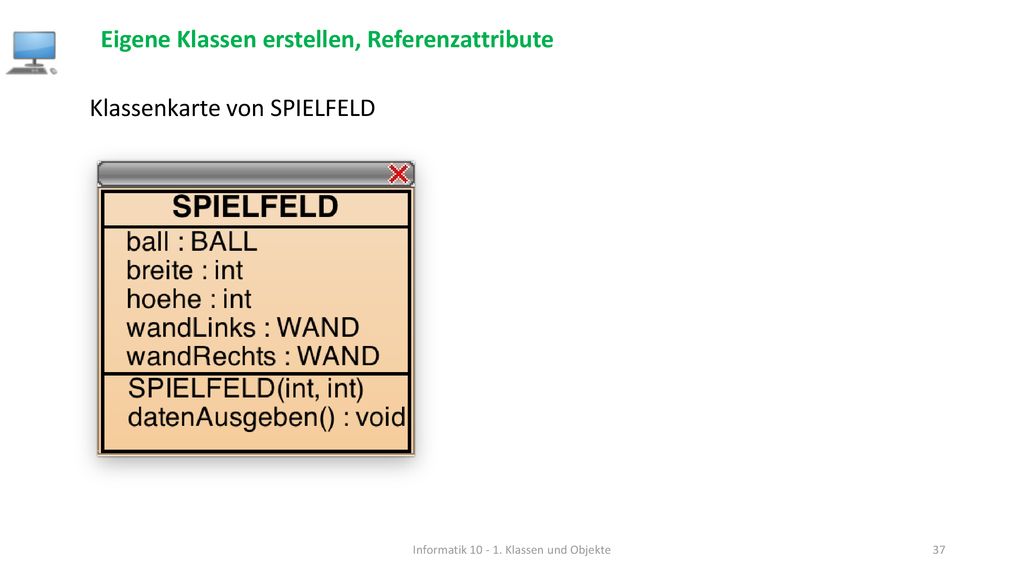 Eigene Klassen erstellen, Referenzattribute

Klassenkarte von SPIELFELD

SPIELFELD

ball : BALL
breite : int
hoehe : int
wandLinks : WAND
wandRechts : WAND

SPIELFELD(int, int)
datenAusgeben() : void

Informatik 10 - 1. Klassen und Objekte

37